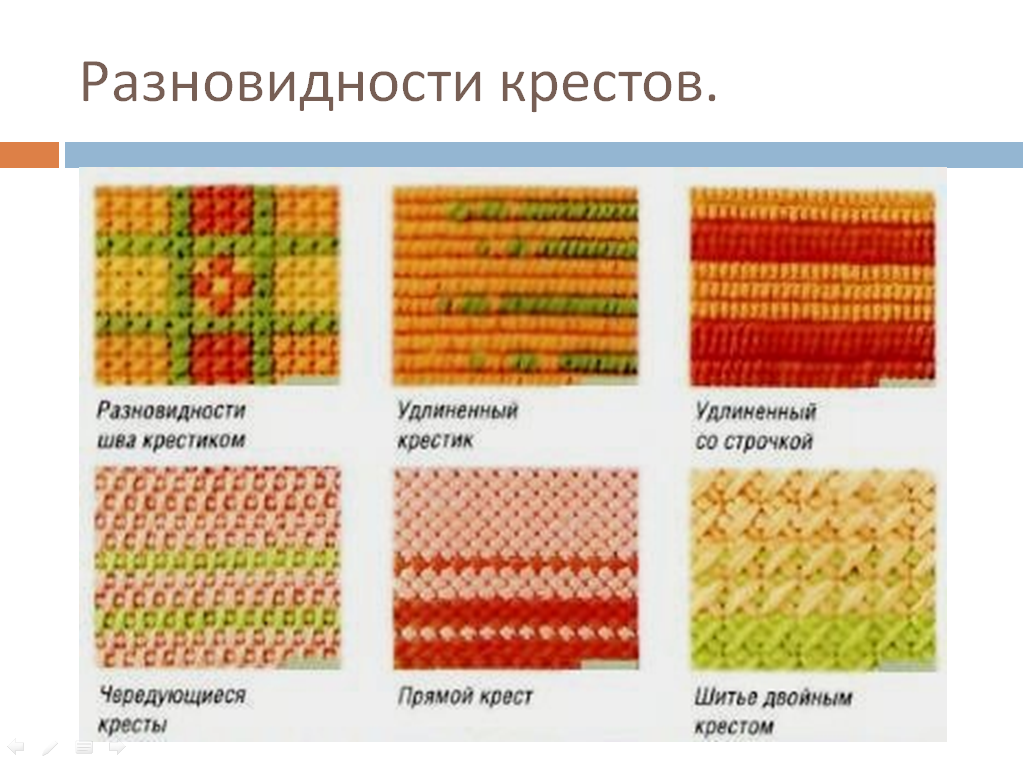 Разновидности крестов.

Разновидности шва крестиком

Удлиненный крестик

Удлиненный со строчкой

Чередующиеся кресты

Прямой крест

Шитье двойным крестом